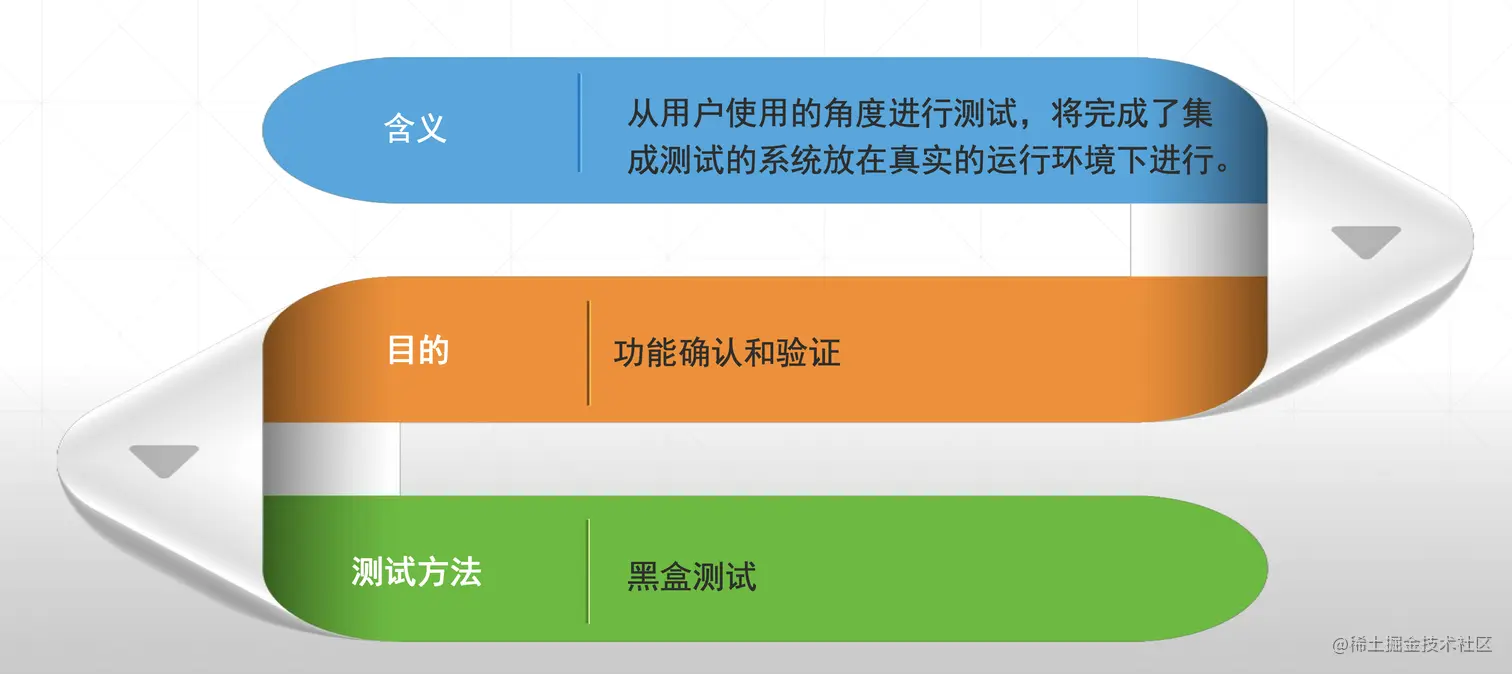 含义

从用户使用的角度进行测试，将完成了集成测试的系统放在真实的运行环境下进行。

目的

功能确认和验证

测试方法

黑盒测试

@稀土掘金技术社区